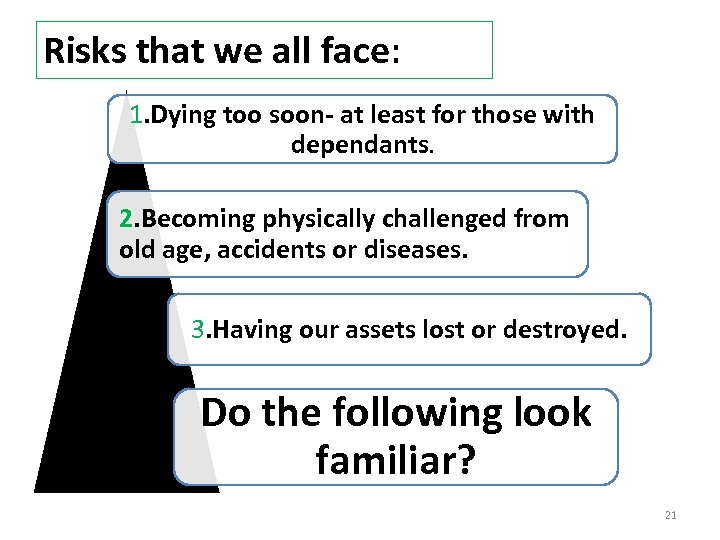 Risks that we all face:

1.Dying too soon- at least for those with dependants.

2.Becoming physically challenged from old age, accidents or diseases.

3.Having our assets lost or destroyed.

Do the following look familiar?

21